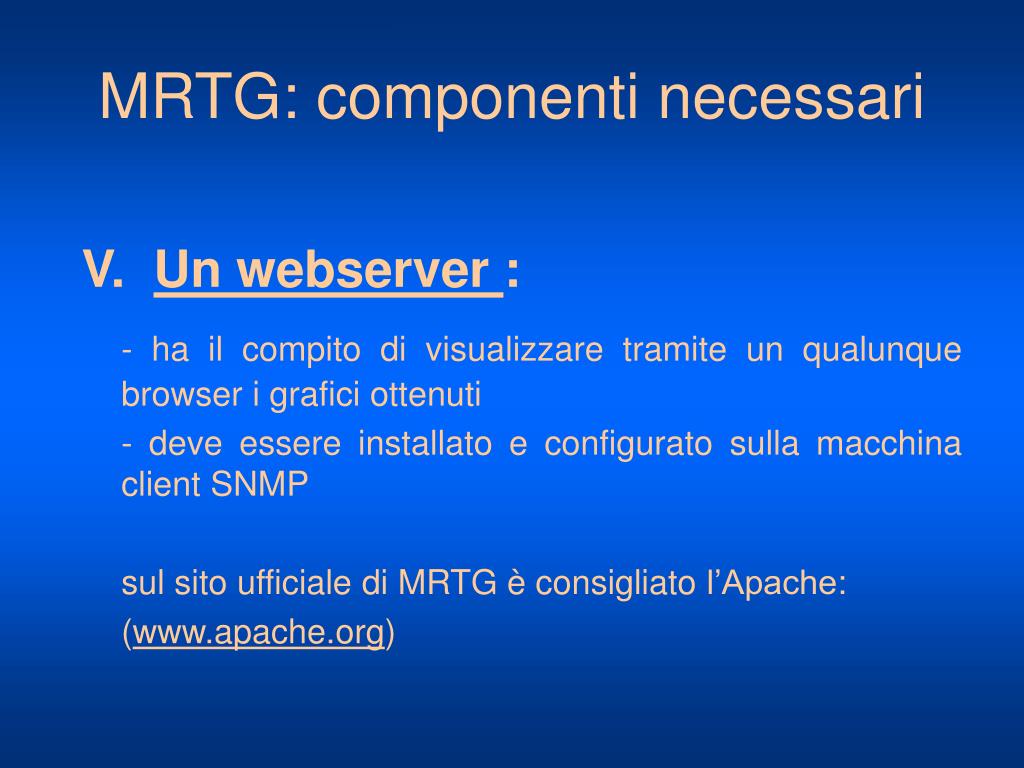 MRTG: componenti necessari

V. Un webserver :

- ha il compito di visualizzare tramite un qualunque browser i grafici ottenuti

- deve essere installato e configurato sulla macchina client SNMP

sul sito ufficiale di MRTG è consigliato l'Apache:

(www.apache.org)